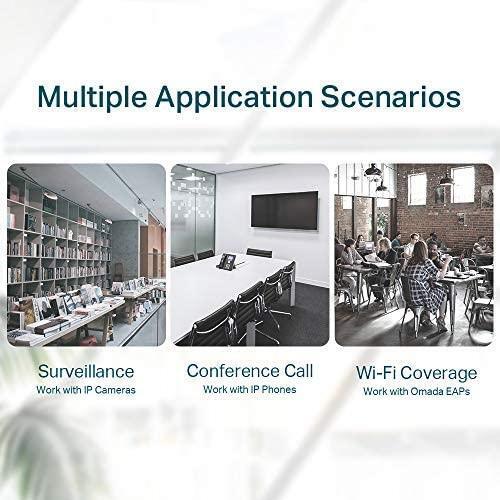 Multiple Application Scenarios

Surveillance
Work with IP Cameras

Conference Call
Work with IP Phones

Wi-Fi Coverage
Work with Omada EAPs